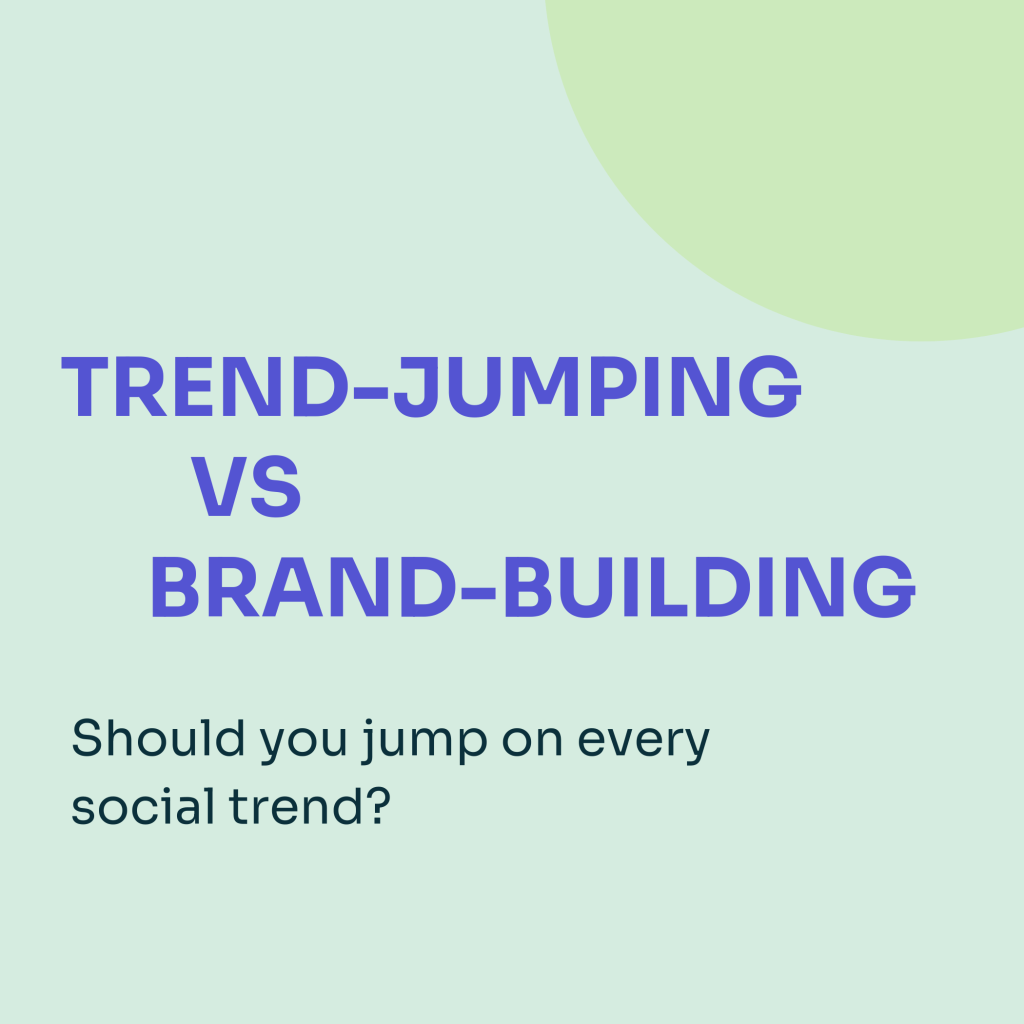 TREND-JUMPING
VS
BRAND-BUILDING

Should you jump on every social trend?